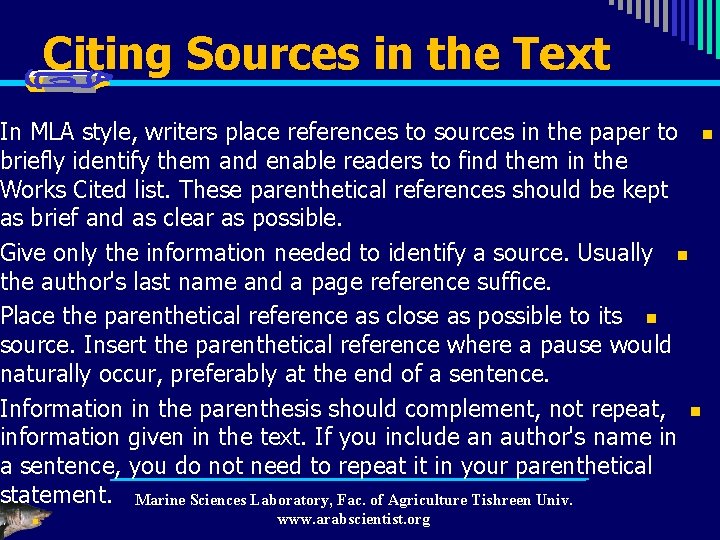 Citing Sources in the Text

In MLA style, writers place references to sources in the paper to briefly identify them and enable readers to find them in the Works Cited list. These parenthetical references should be kept as brief and as clear as possible.

Give only the information needed to identify a source. Usually the author's last name and a page reference suffice.

Place the parenthetical reference as close as possible to its source. Insert the parenthetical reference where a pause would naturally occur, preferably at the end of a sentence.

Information in the parenthesis should complement, not repeat, information given in the text. If you include an author's name in a sentence, you do not need to repeat it in your parenthetical statement.

Marine Sciences Laboratory, Fac. of Agriculture Tishreen Univ.
www.arabscientist.org